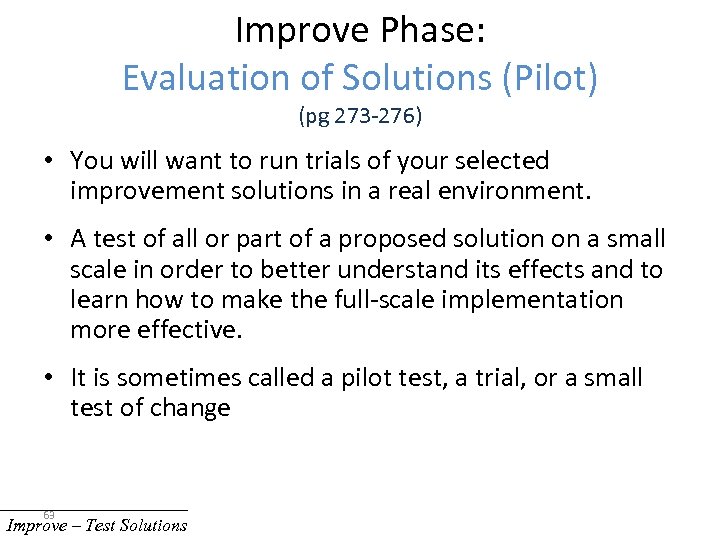 Improve Phase:
Evaluation of Solutions (Pilot)
(pg 273-276)

• You will want to run trials of your selected improvement solutions in a real environment.

• A test of all or part of a proposed solution on a small scale in order to better understand its effects and to learn how to make the full-scale implementation more effective.

• It is sometimes called a pilot test, a trial, or a small test of change

63
Improve – Test Solutions